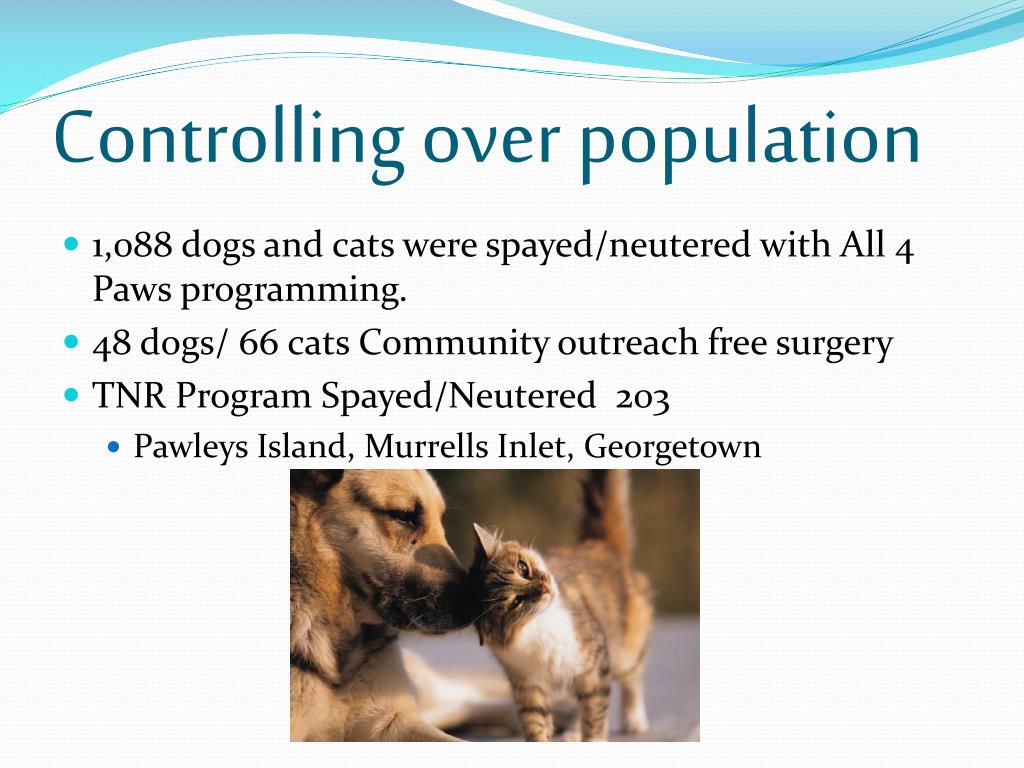 Controlling over population

- 1,088 dogs and cats were spayed/neutered with All 4 Paws programming.
- 48 dogs/ 66 cats Community outreach free surgery
- TNR Program Spayed/Neutered 203
  - Pawleys Island, Murrells Inlet, Georgetown